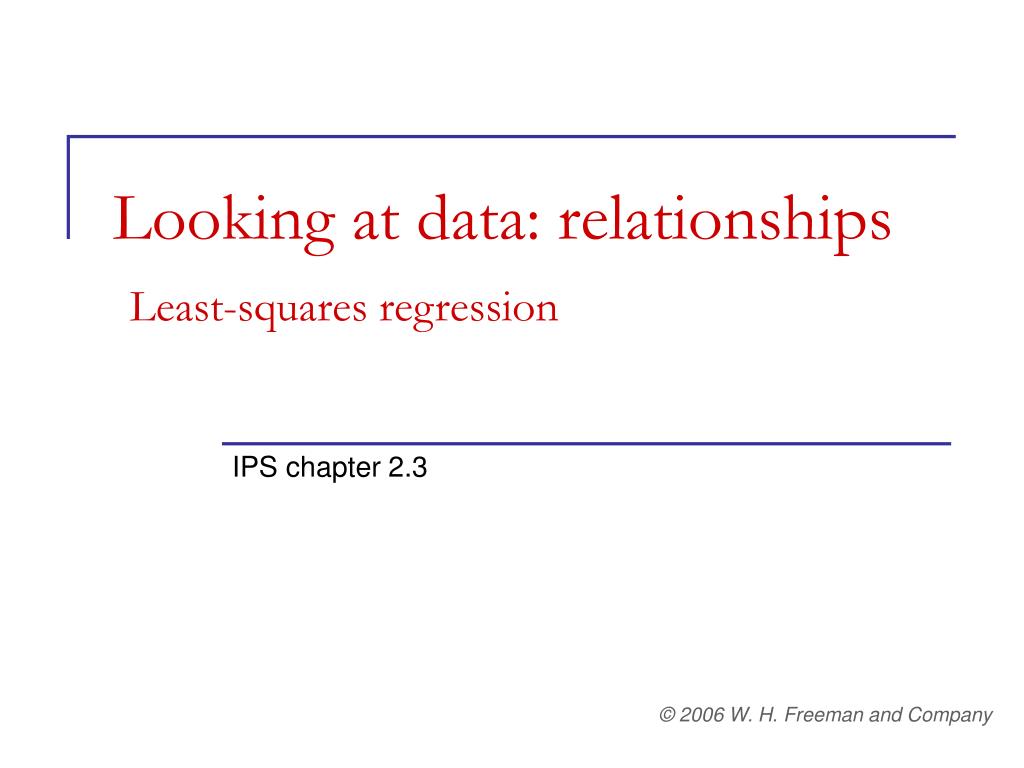 Looking at data: relationships
Least-squares regression

IPS chapter 2.3

© 2006 W. H. Freeman and Company